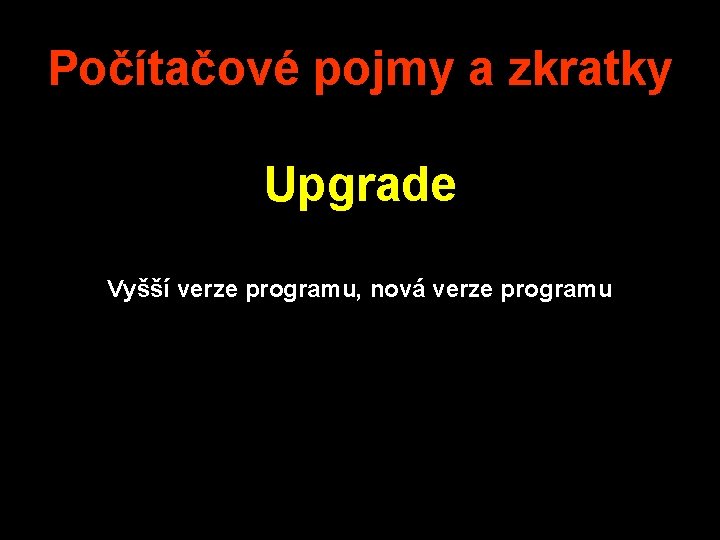 Počítačové pojmy a zkratky

Upgrade

Vyšší verze programu, nová verze programu